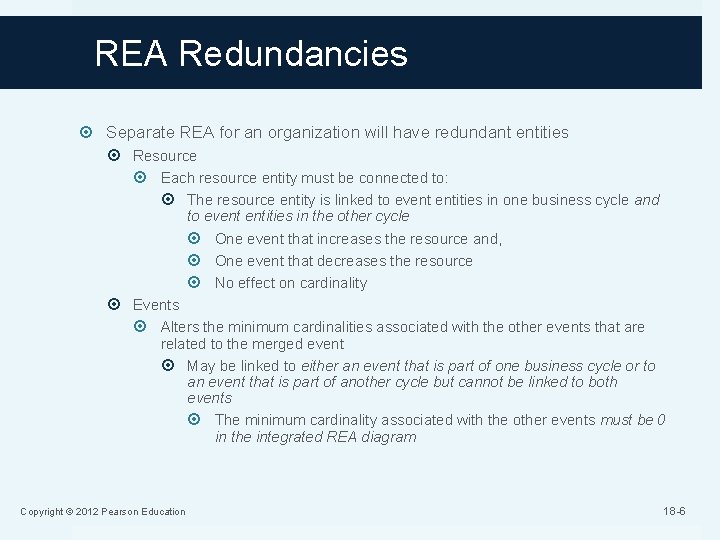 REA Redundancies

Separate REA for an organization will have redundant entities

Resource

Each resource entity must be connected to:

The resource entity is linked to event entities in one business cycle and to event entities in the other cycle

One event that increases the resource and,

One event that decreases the resource

No effect on cardinality

Events

Alters the minimum cardinalities associated with the other events that are related to the merged event

May be linked to either an event that is part of one business cycle or to an event that is part of another cycle but cannot be linked to both events

The minimum cardinality associated with the other events must be 0 in the integrated REA diagram

Copyright © 2012 Pearson Education

18-6